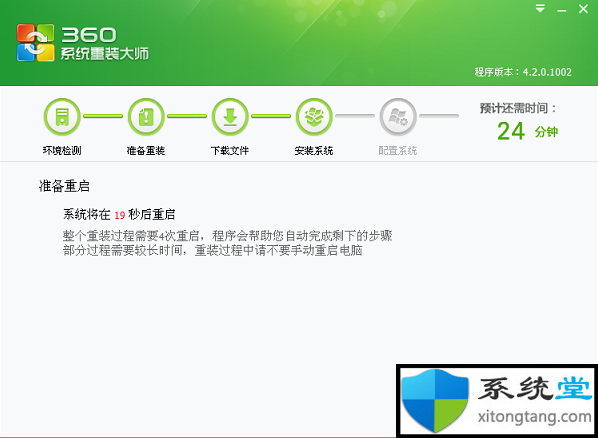 360
系统重装大师

程序版本：4.2.0.1002

环境检测 准备重装 下载文件 安装系统 配置系统

预计还需时间：
24 分钟

准备重启

系统将在 19 秒后重启

整个重装过程需要4次重启，程序会帮助您自动完成剩下的步骤
部分过程需要较长时间，重装过程中请不要手动重启电脑

系统堂
xitongtang.com